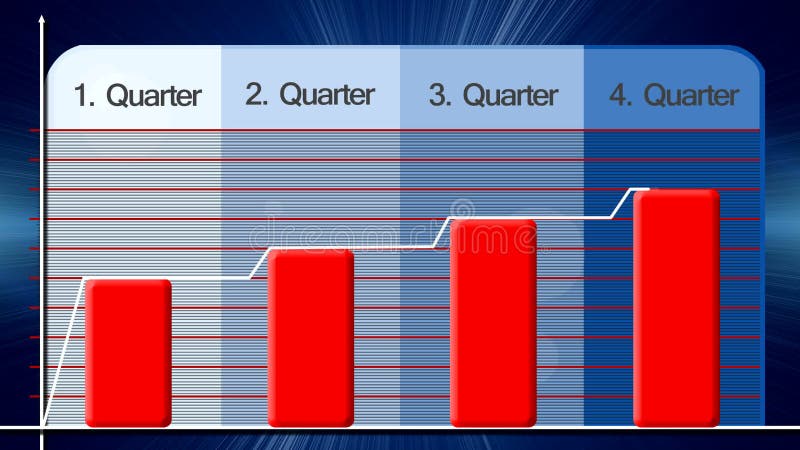 1. Quarter
2. Quarter
3. Quarter
4. Quarter
dreamstime